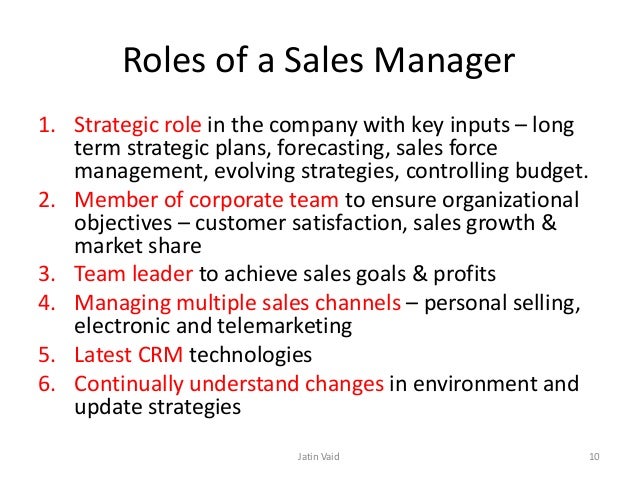 Roles of a Sales Manager

1. Strategic role in the company with key inputs – long term strategic plans, forecasting, sales force management, evolving strategies, controlling budget.
2. Member of corporate team to ensure organizational objectives – customer satisfaction, sales growth & market share
3. Team leader to achieve sales goals & profits
4. Managing multiple sales channels – personal selling, electronic and telemarketing
5. Latest CRM technologies
6. Continually understand changes in environment and update strategies

Jatin Vaid

10